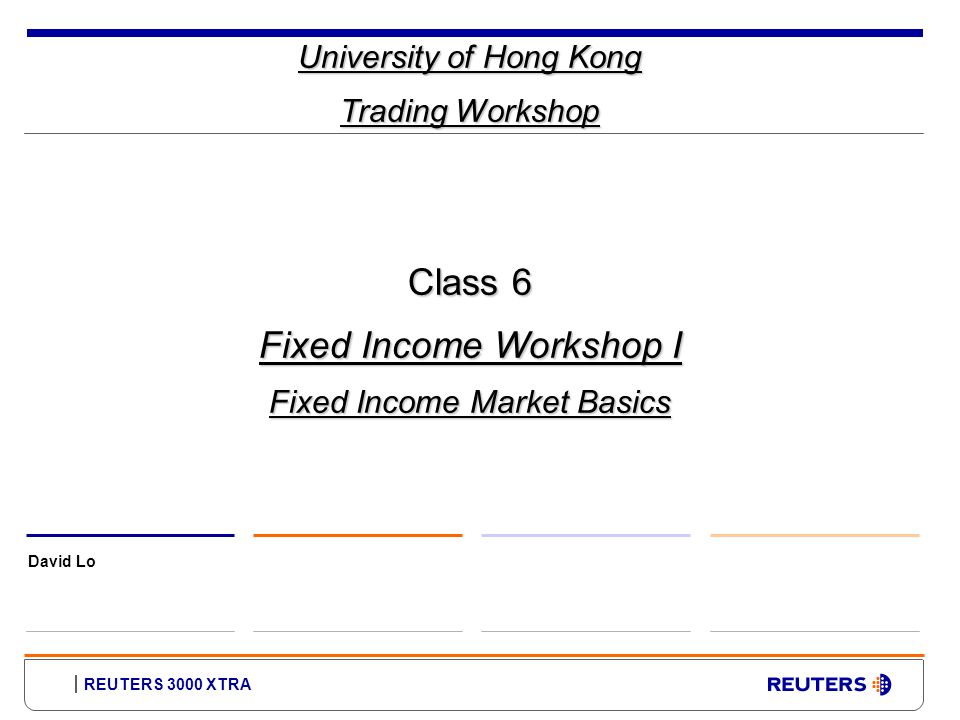 University of Hong Kong

Trading Workshop

Class 6

Fixed Income Workshop I

Fixed Income Market Basics

David Lo

REUTERS 3000 XTRA

REUTERS